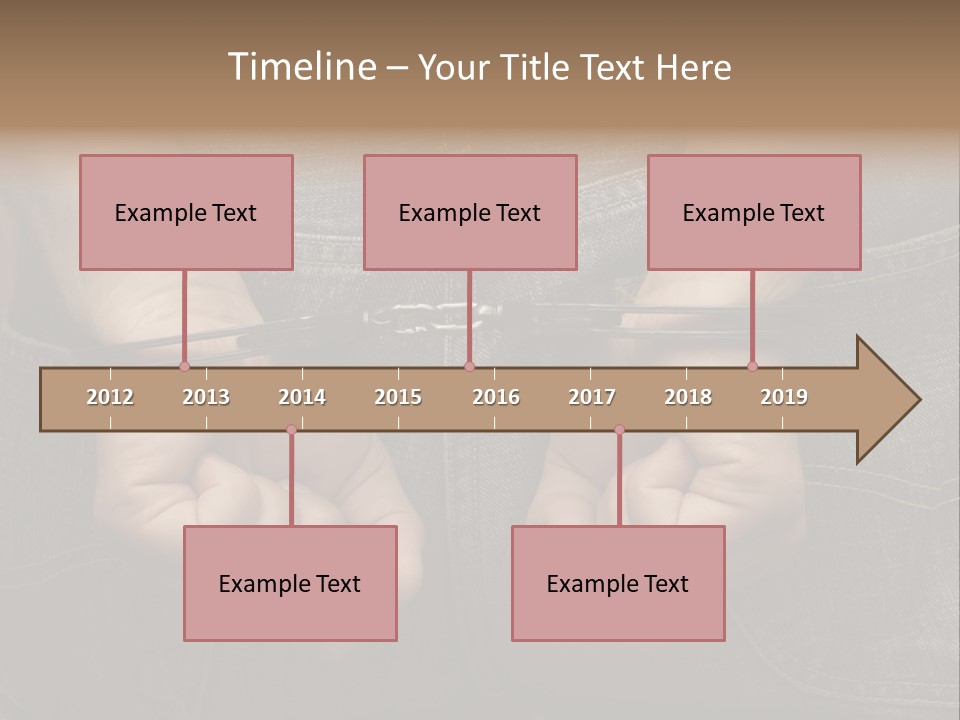 Timeline – Your Title Text Here

Example Text

Example Text

Example Text

2012 2013 2014 2015 2016 2017 2018 2019

Example Text

Example Text